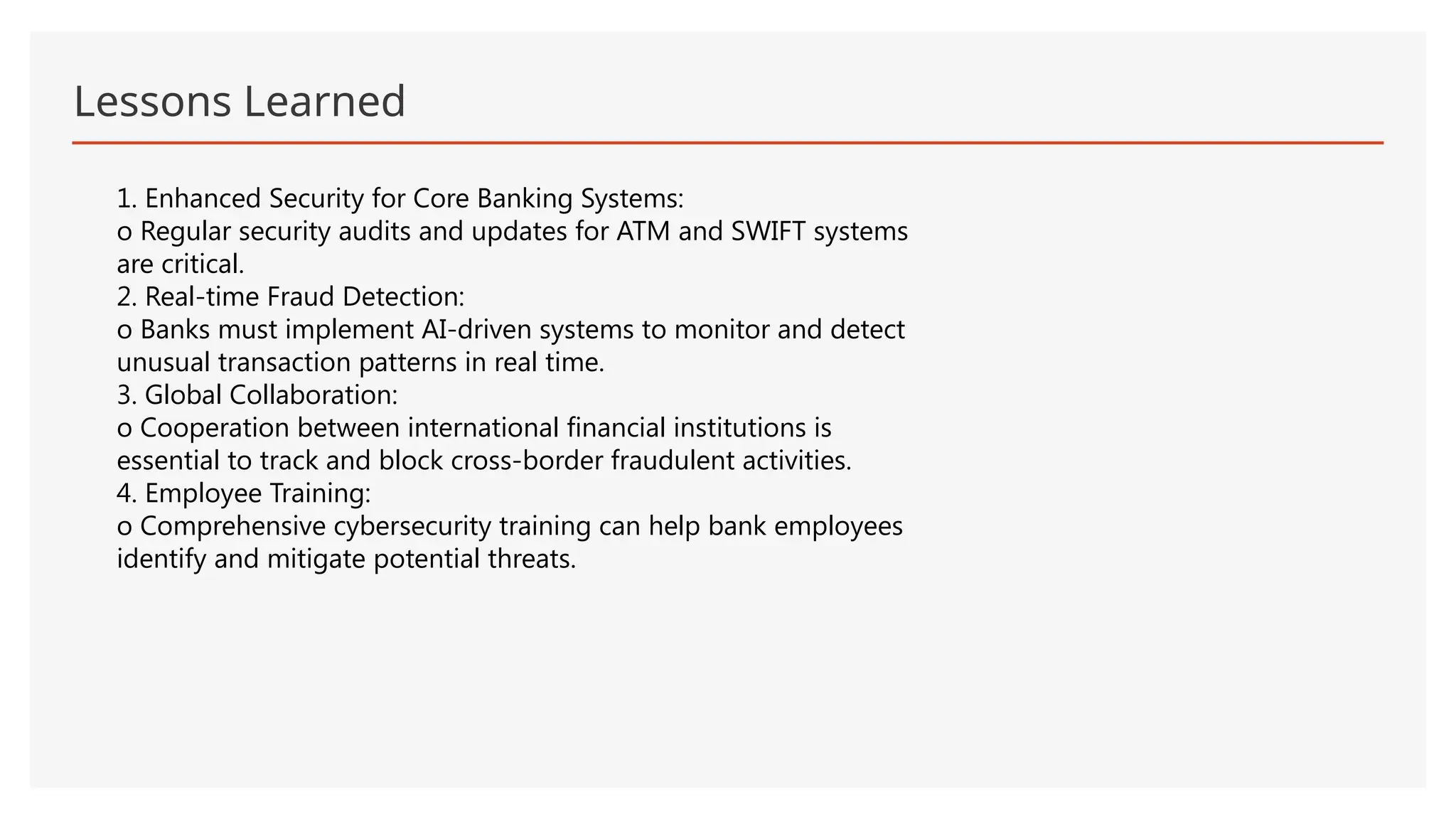 Lessons Learned

1. Enhanced Security for Core Banking Systems:
o Regular security audits and updates for ATM and SWIFT systems are critical.
2. Real-time Fraud Detection:
o Banks must implement AI-driven systems to monitor and detect unusual transaction patterns in real time.
3. Global Collaboration:
o Cooperation between international financial institutions is essential to track and block cross-border fraudulent activities.
4. Employee Training:
o Comprehensive cybersecurity training can help bank employees identify and mitigate potential threats.